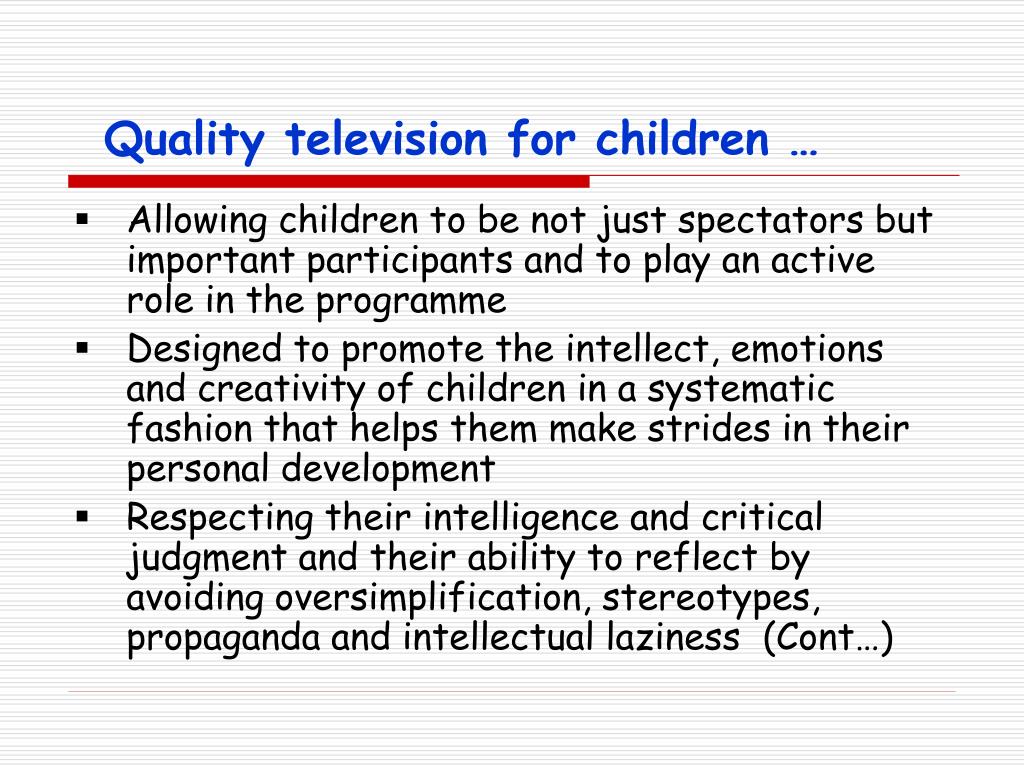 Quality television for children …

▪ Allowing children to be not just spectators but important participants and to play an active role in the programme
▪ Designed to promote the intellect, emotions and creativity of children in a systematic fashion that helps them make strides in their personal development
▪ Respecting their intelligence and critical judgment and their ability to reflect by avoiding oversimplification, stereotypes, propaganda and intellectual laziness (Cont…)